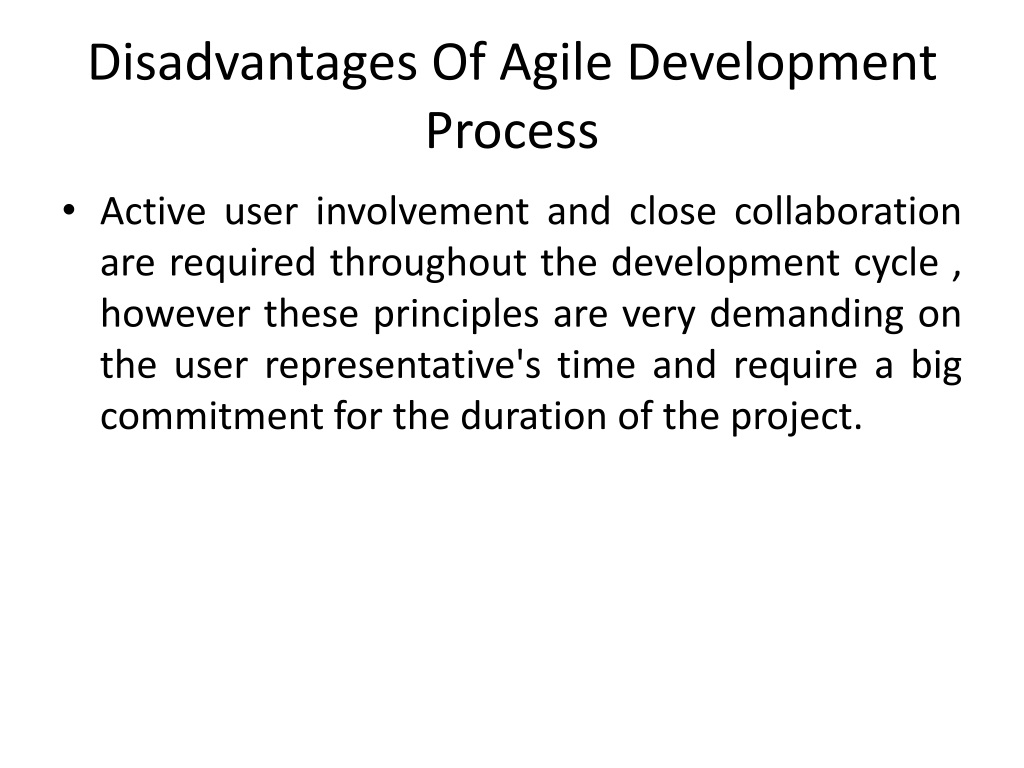 Disadvantages Of Agile Development Process

• Active user involvement and close collaboration are required throughout the development cycle , however these principles are very demanding on the user representative's time and require a big commitment for the duration of the project.